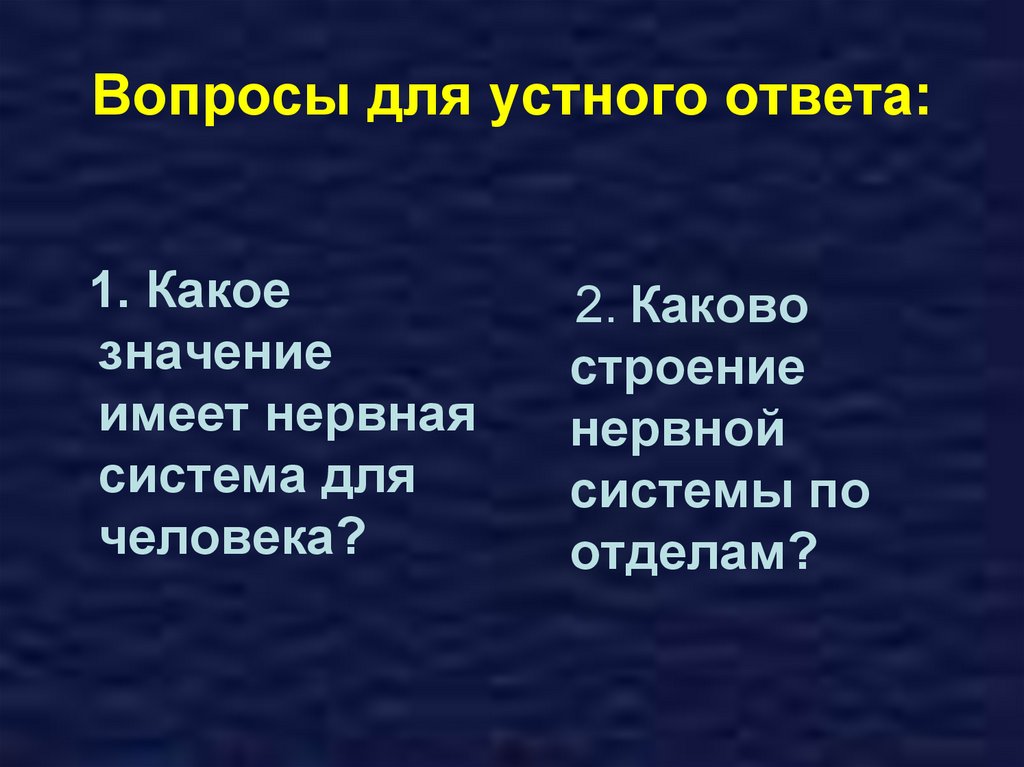 Вопросы для устного ответа:

1. Какое значение имеет нервная система для человека?

2. Каково строение нервной системы по отделам?